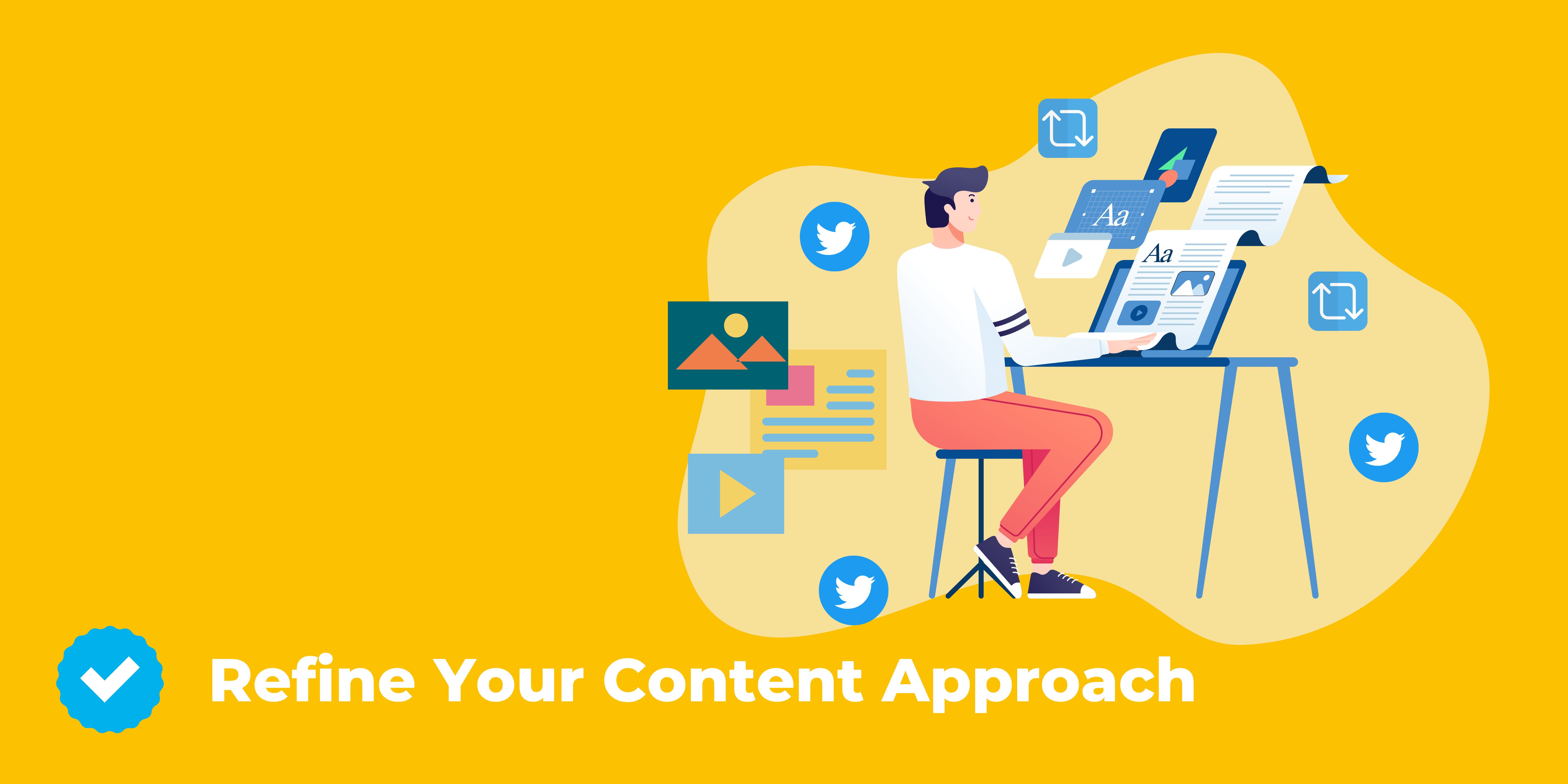 Aa

Aa

Refine Your Content Approach